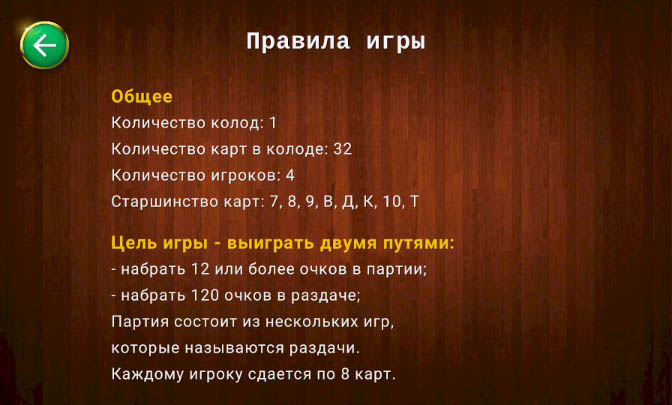 Правила игры

Общее
Количество колод: 1
Количество карт в колоде: 32
Количество игроков: 4
Старшинство карт: 7, 8, 9, В, Д, К, 10, Т

Цель игры - выиграть двумя путями:
- набрать 12 или более очков в партии;
- набрать 120 очков в раздаче;
Партия состоит из нескольких игр, которые называются раздачи.
Каждому игроку сдается по 8 карт.